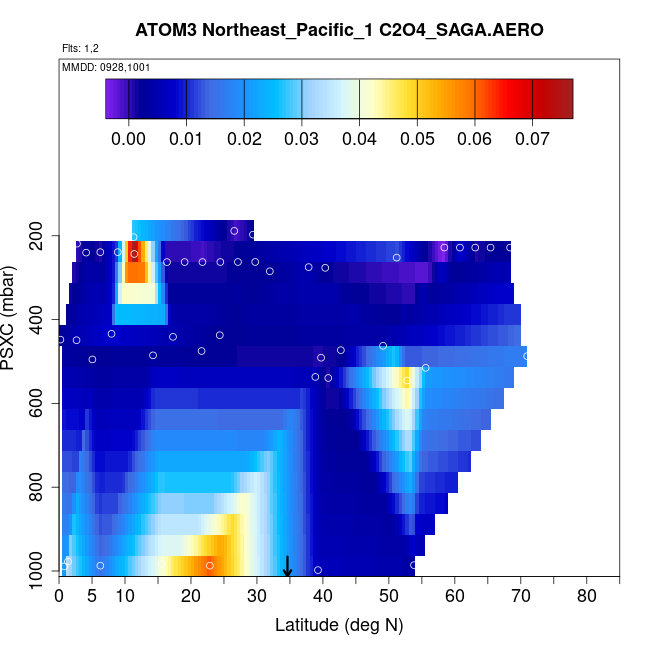 ATOM3 Northeast_Pacific_1 C2O4_SAGA.AERO

Flts: 1,2

MMDD: 0928,1001

0.00 0.01 0.02 0.03 0.04 0.05 0.06 0.07

PSXC (mbar)

200
400
600
800
1000

0 5 10 20 30 40 50 60 70 80

Latitude (deg N)